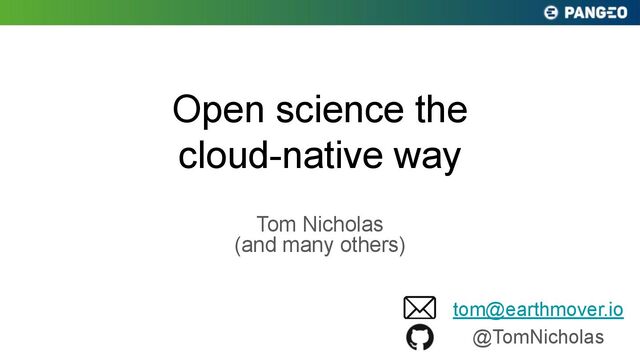 PANGEO

Open science the cloud-native way

Tom Nicholas
(and many others)

tom@earthmover.io
@TomNicholas